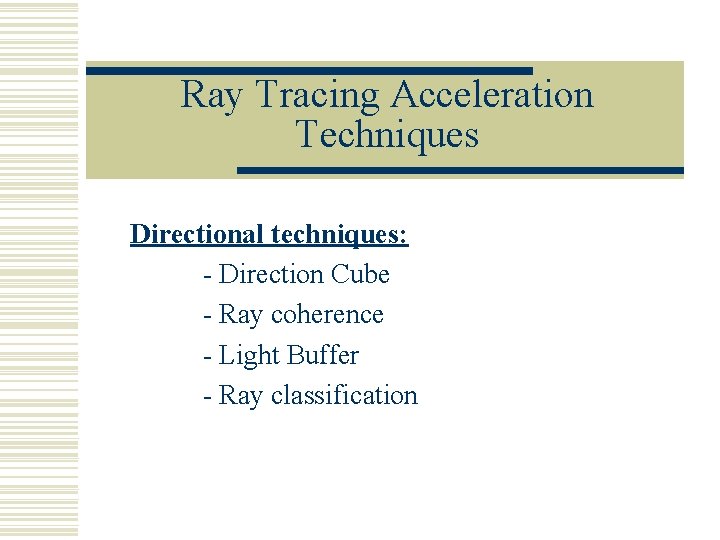 Ray Tracing Acceleration Techniques

Directional techniques:

- Direction Cube
- Ray coherence
- Light Buffer
- Ray classification